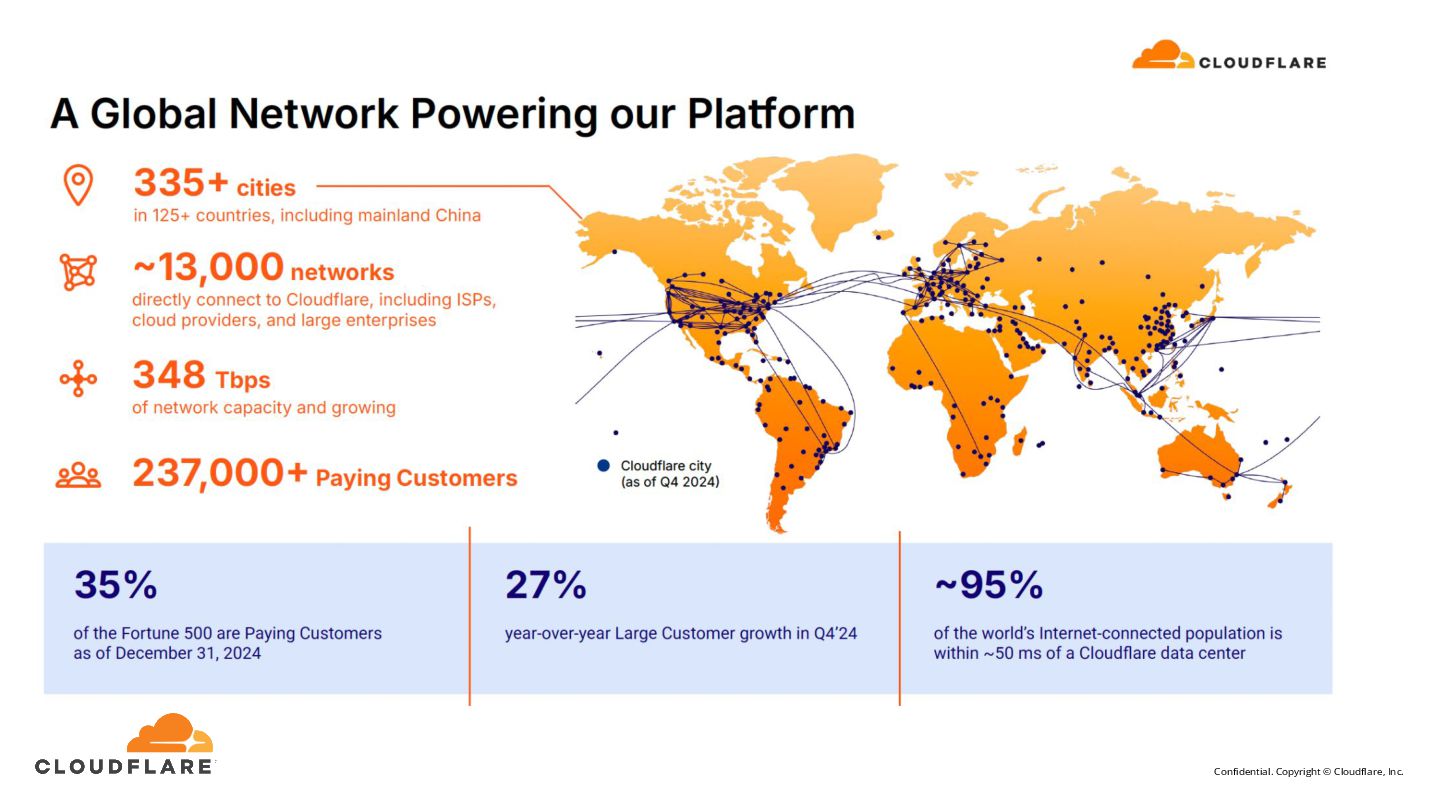 CLOUDFLARE

A Global Network Powering our Platform

335+ cities
in 125+ countries, including mainland China

~13,000 networks
directly connect to Cloudflare, including ISPs, cloud providers, and large enterprises

348 Tbps
of network capacity and growing

237,000+ Paying Customers

Cloudflare city (as of Q4 2024)

35%
of the Fortune 500 are Paying Customers as of December 31, 2024

27%
year-over-year Large Customer growth in Q4'24

~95%
of the world's Internet-connected population is within ~50 ms of a Cloudflare data center

CLOUDFLARE

Confidential. Copyright © Cloudflare, Inc.